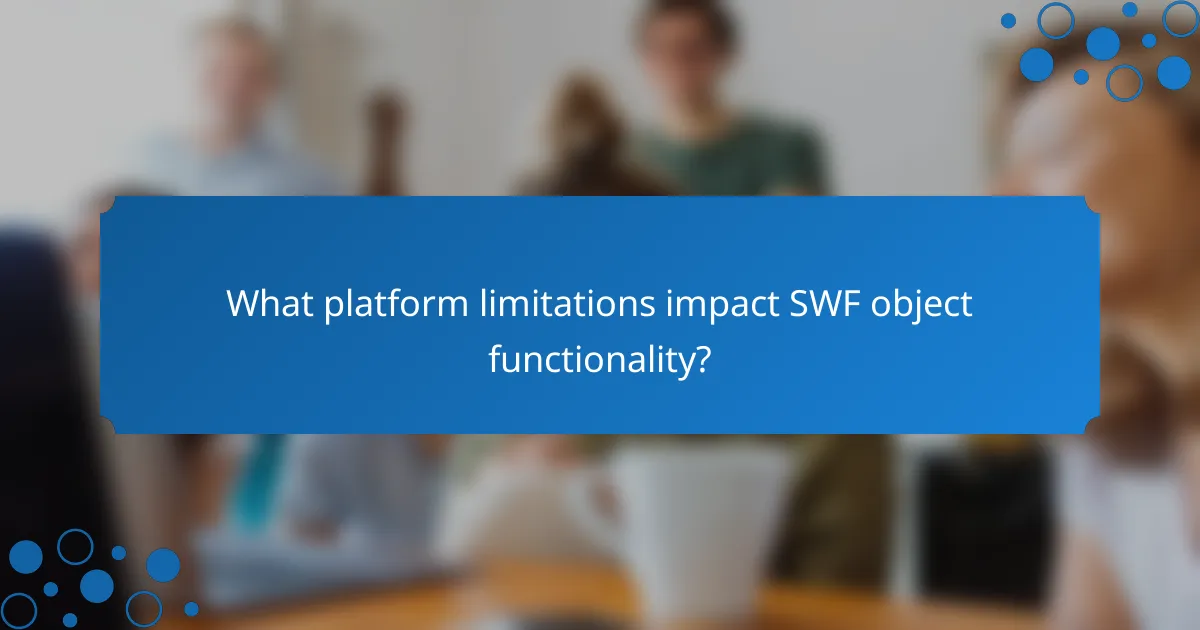 What platform limitations impact SWF object functionality?